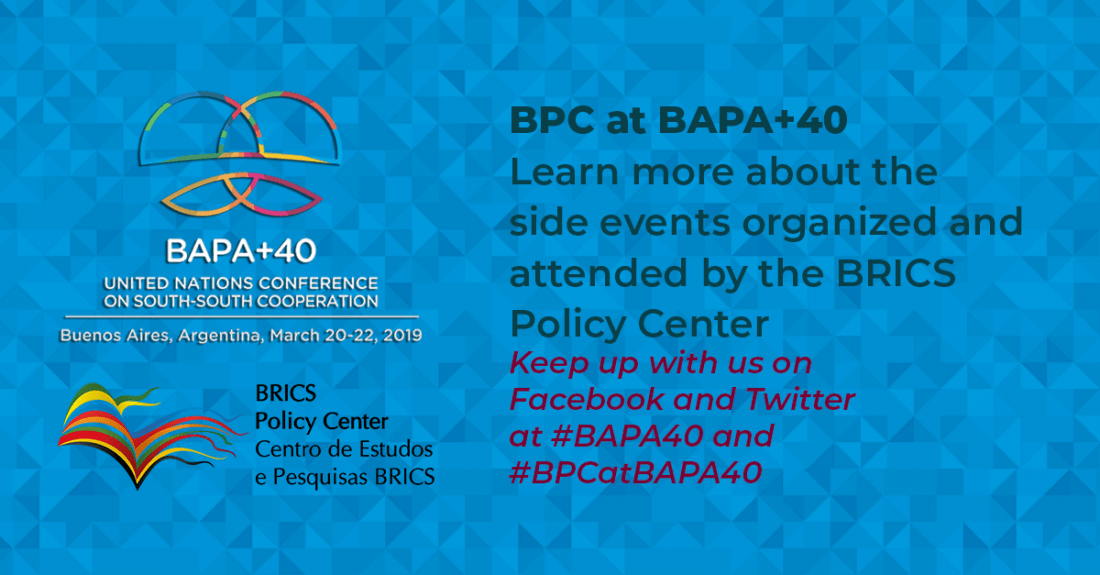 BAPA+40
UNITED NATIONS CONFERENCE ON SOUTH-SOUTH COOPERATION
Buenos Aires, Argentina, March 20-22, 2019

BRICS Policy Center
Centro de Estudos e Pesquisas BRICS

BPC at BAPA+40
Learn more about the side events organized and attended by the BRICS Policy Center
Keep up with us on Facebook and Twitter at #BAPA40 and #BPCatBAPA40